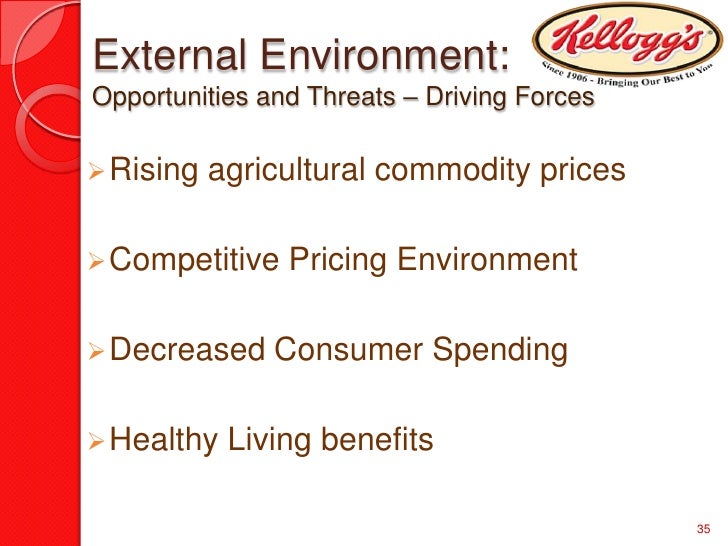 External Environment:
Opportunities and Threats – Driving Forces

Kellogg's
Since 1906 - Bringing Our Best to You

➢ Rising agricultural commodity prices

➢ Competitive Pricing Environment

➢ Decreased Consumer Spending

➢ Healthy Living benefits

35